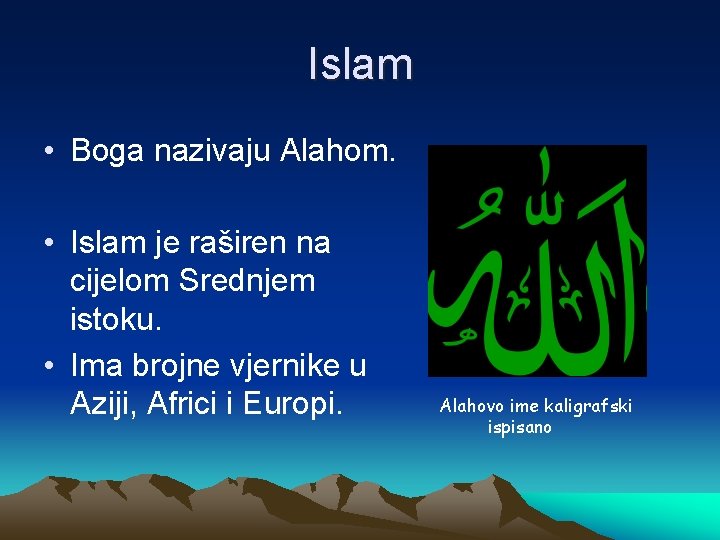 Islam

• Boga nazivaju Alahom.

• Islam je raširen na cijelom Srednjem istoku.

• Ima brojne vjernike u Aziji, Africi i Europi.

الله

Alahovo ime kaligrafski ispisano